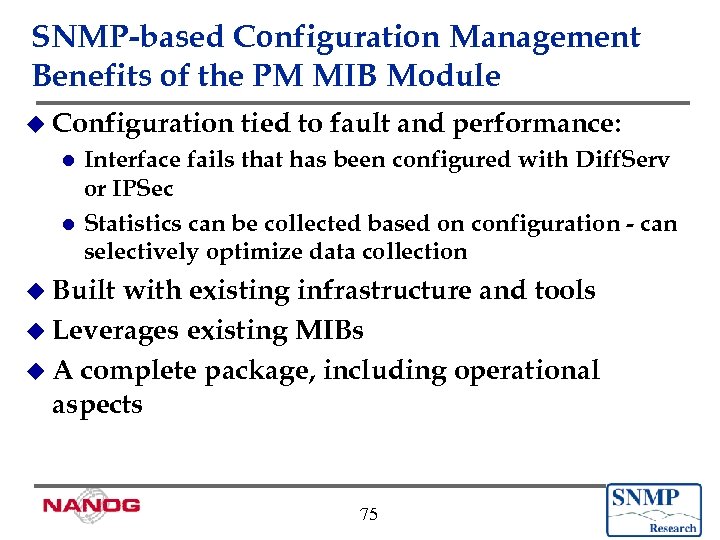 SNMP-based Configuration Management
Benefits of the PM MIB Module

Configuration tied to fault and performance:

Interface fails that has been configured with DiffServ or IPSec

Statistics can be collected based on configuration - can selectively optimize data collection

Built with existing infrastructure and tools

Leverages existing MIBs

A complete package, including operational aspects

NANOG

75

SNMP
Research